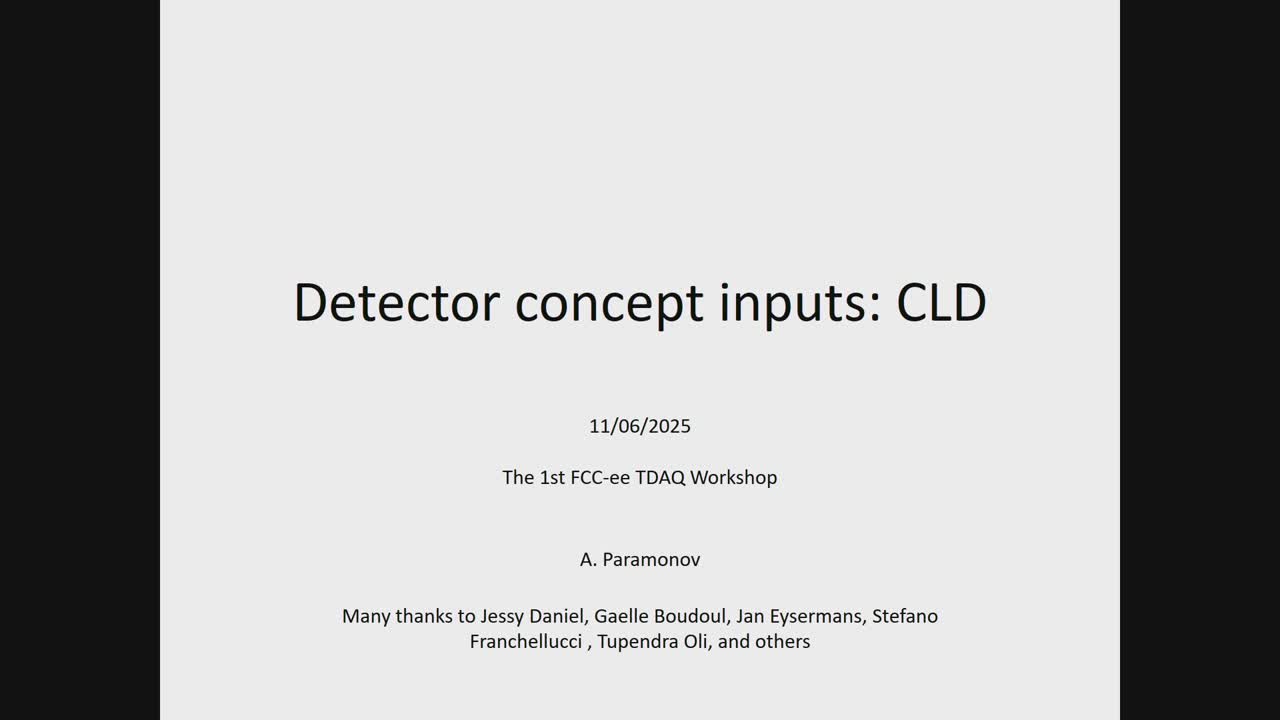 Detector concept inputs: CLD

11/06/2025

The 1st FCC-ee TDAQ Workshop

A. Paramonov

Many thanks to Jessy Daniel, Gaelle Boudoul, Jan Eysermans, Stefano Franchellucci , Tupendra Oli, and others